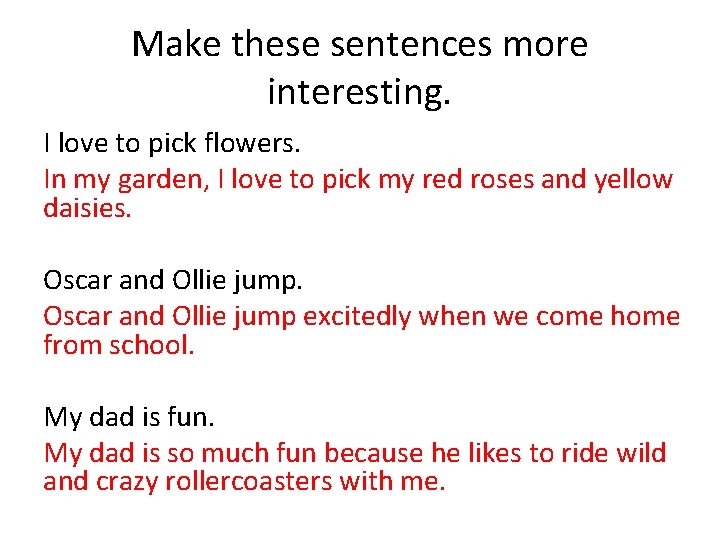 Make these sentences more interesting.

I love to pick flowers.

In my garden, I love to pick my red roses and yellow daisies.

Oscar and Ollie jump.

Oscar and Ollie jump excitedly when we come home from school.

My dad is fun.

My dad is so much fun because he likes to ride wild and crazy rollercoasters with me.